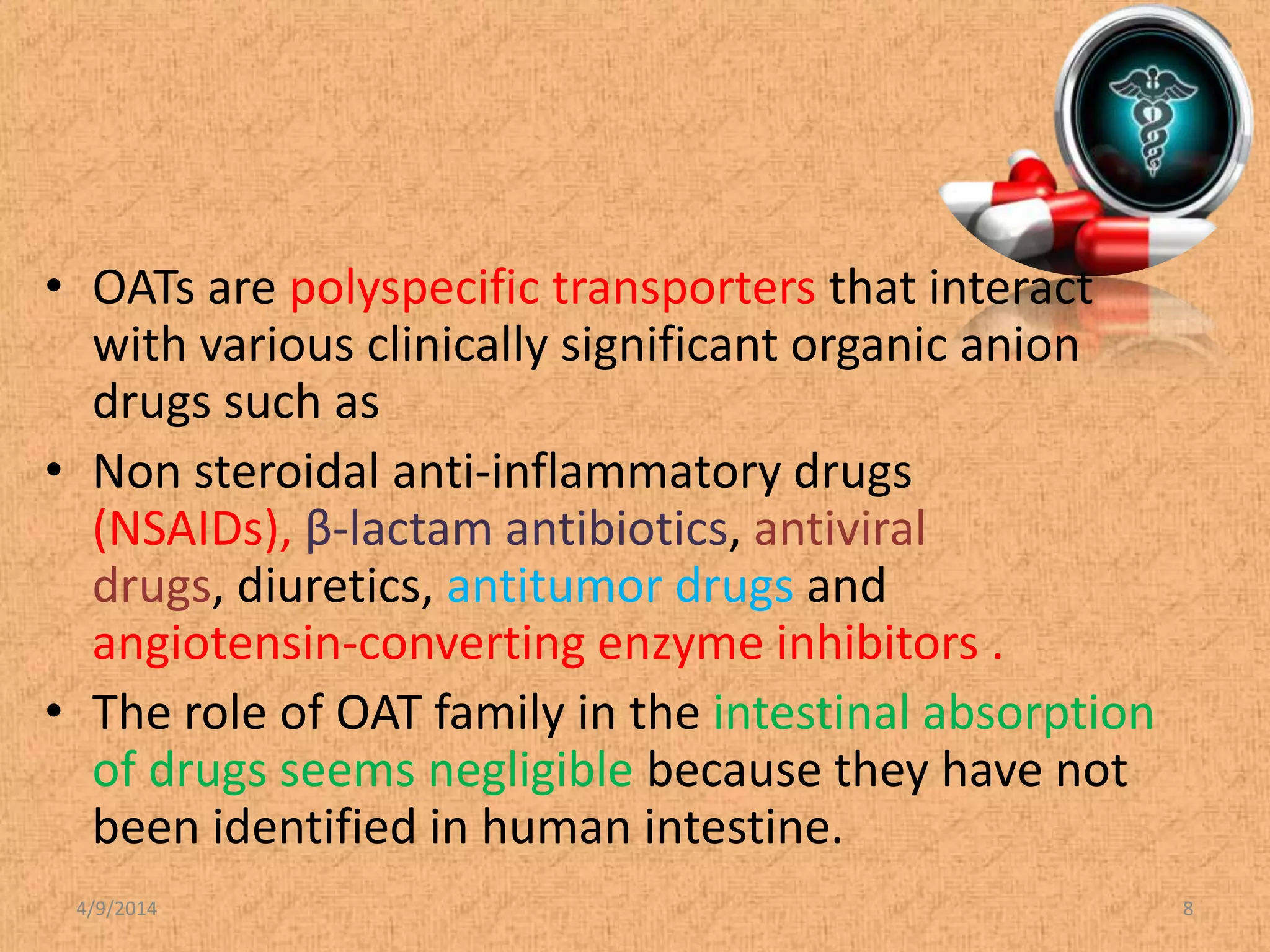 • OATs are polyspecific transporters that interact with various clinically significant organic anion drugs such as

• Non steroidal anti-inflammatory drugs (NSAIDs), β-lactam antibiotics, antiviral drugs, diuretics, antitumor drugs and angiotensin-converting enzyme inhibitors .

• The role of OAT family in the intestinal absorption of drugs seems negligible because they have not been identified in human intestine.

4/9/2014

8